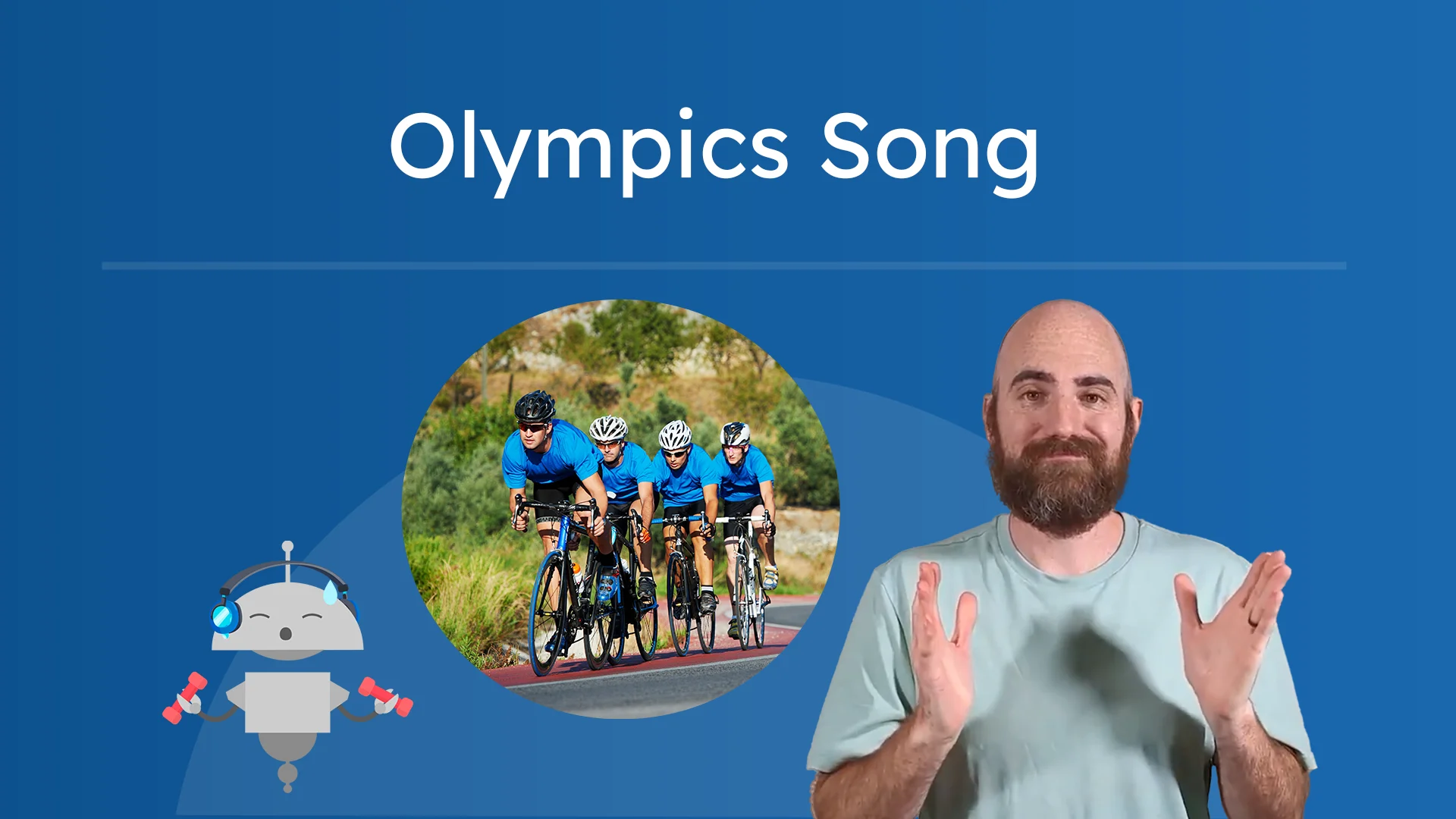 Olympics Song